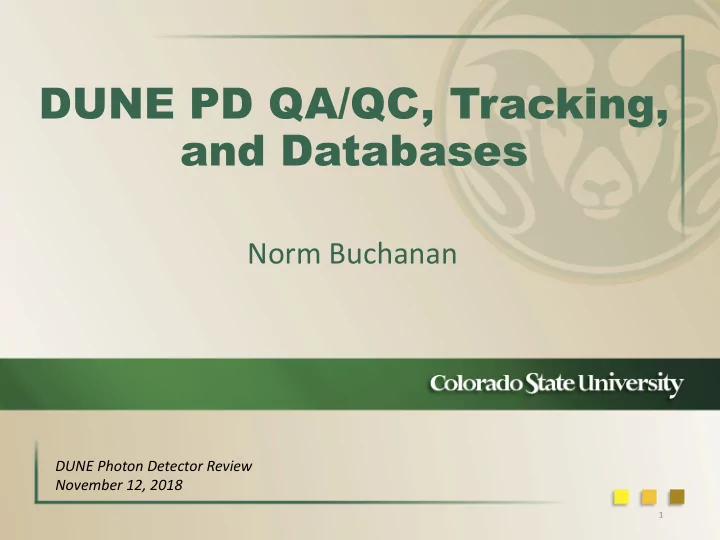 DUNE PD QA/QC, Tracking, and Databases

Norm Buchanan

Colorado State University

DUNE Photon Detector Review
November 12, 2018

1